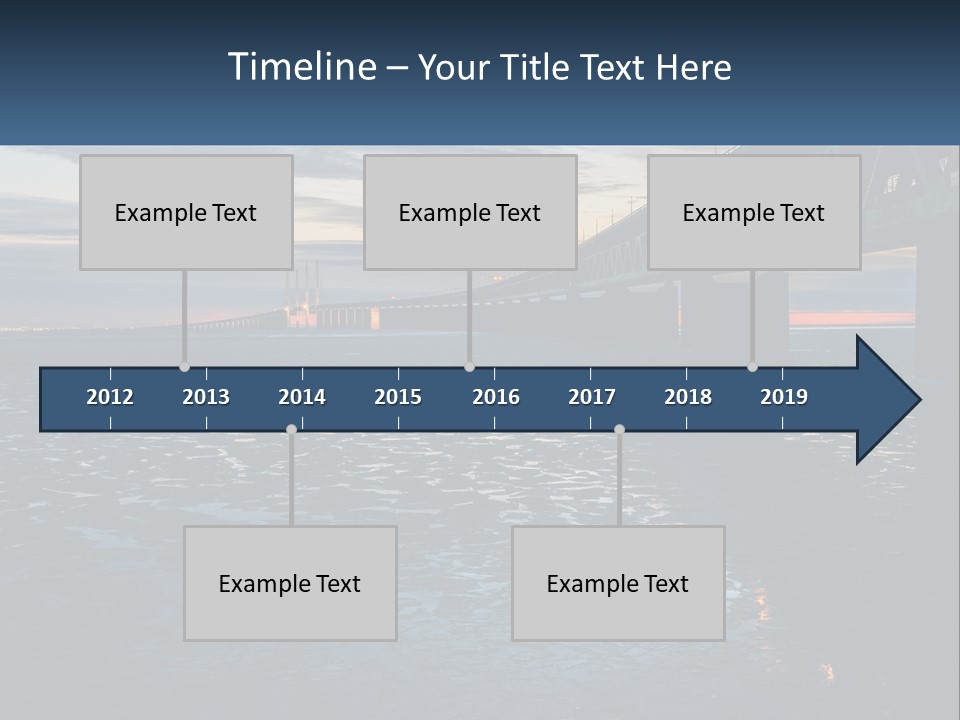 Timeline – Your Title Text Here

Example Text

Example Text

Example Text

2012 2013 2014 2015 2016 2017 2018 2019

Example Text

Example Text